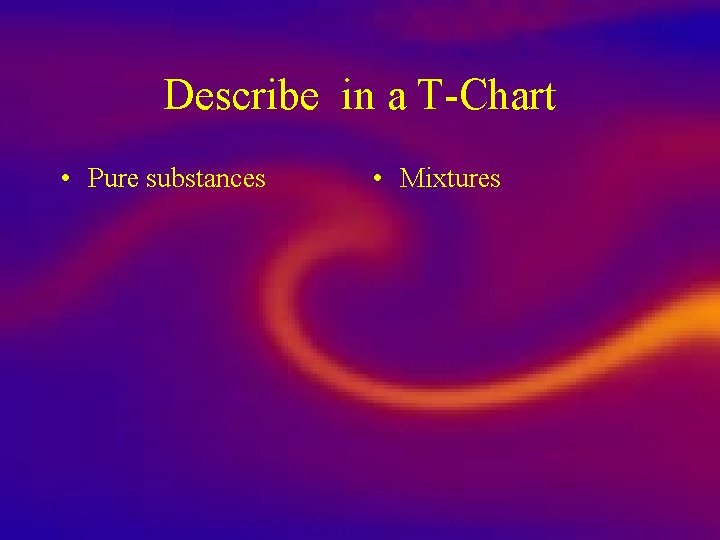 Describe in a T-Chart

• Pure substances

• Mixtures